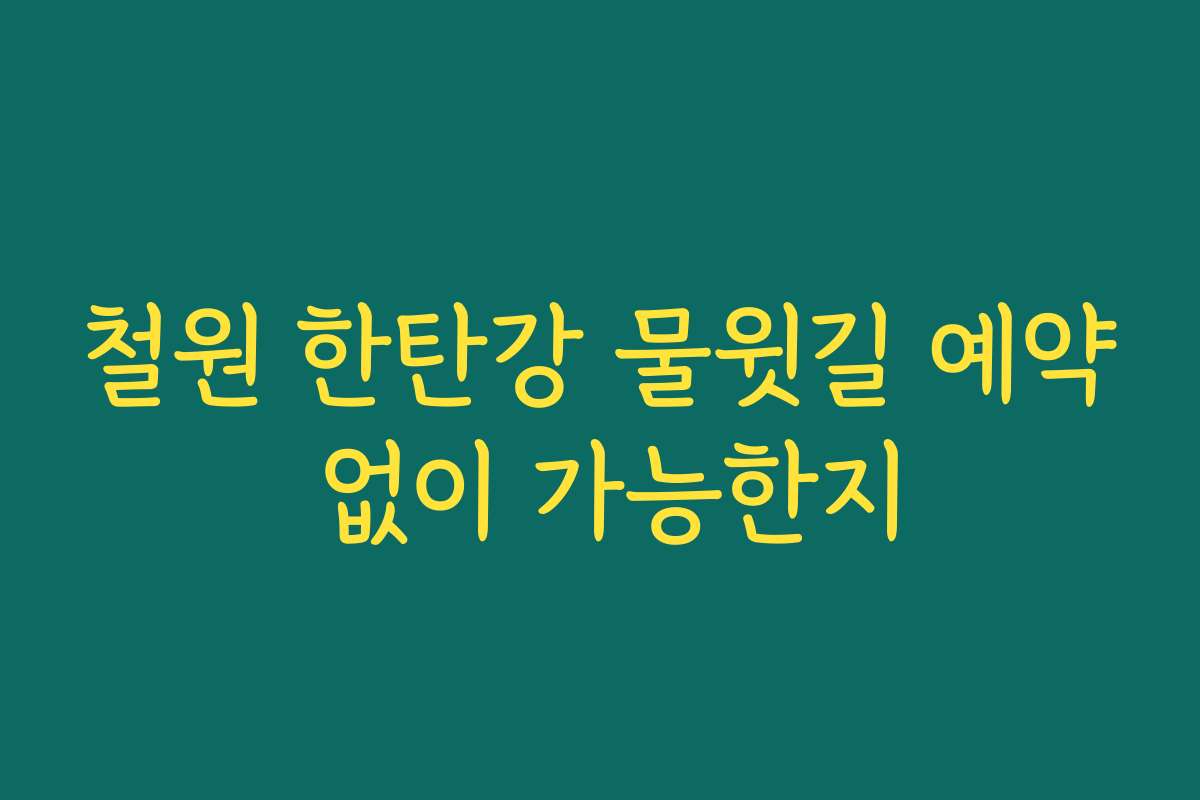 철원 한탄강 물윗길 예약 없이 가능한지